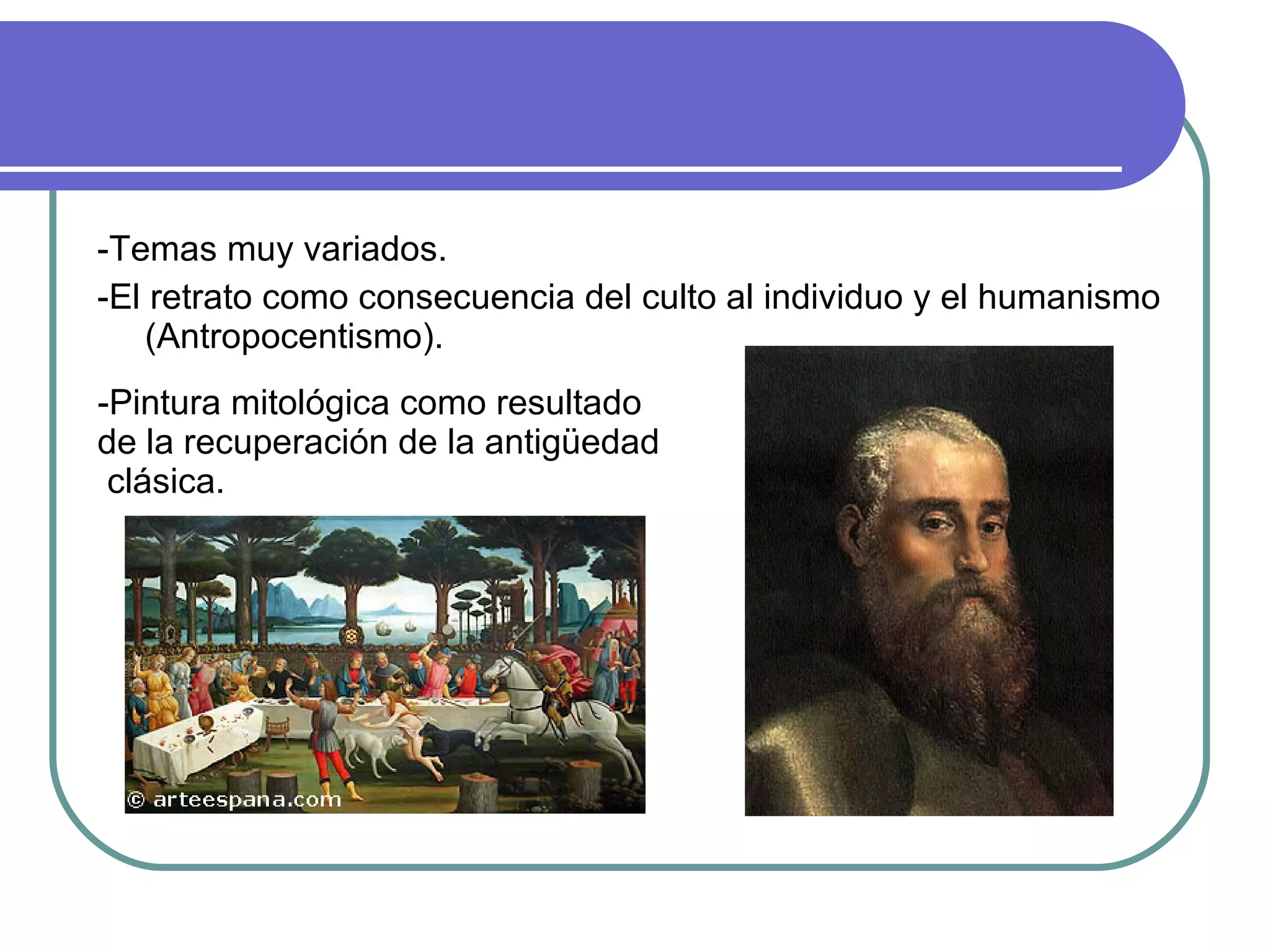 -Temas muy variados.

-El retrato como consecuencia del culto al individuo y el humanismo (Antropocentismo).

-Pintura mitológica como resultado de la recuperación de la antigüedad clásica.

© arteespana.com